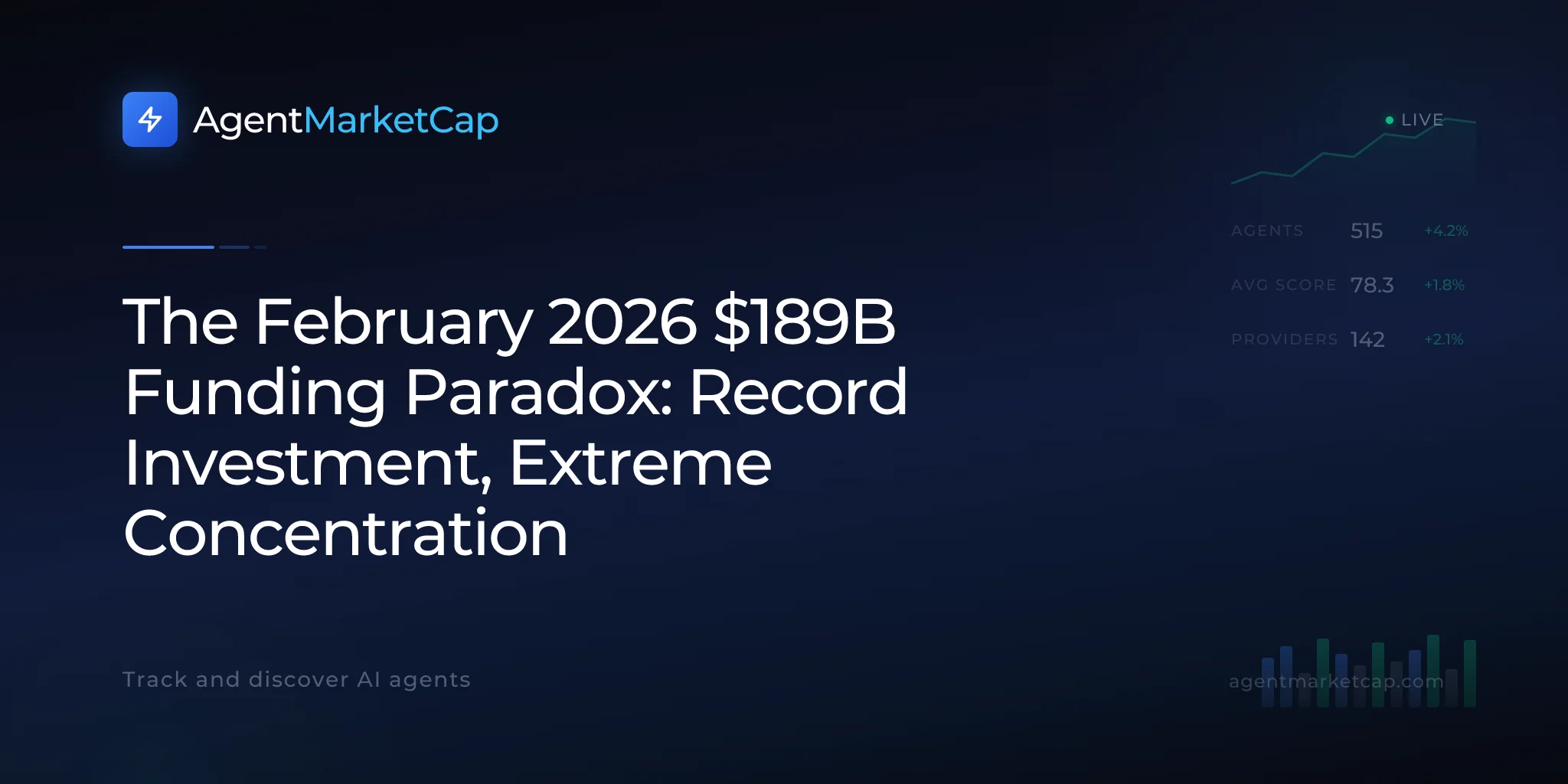 AgentMarketCap

LIVE

AGENTS 515 +4.2%

AVG SCORE 78.3 +1.8%

PROVIDERS 142 +2.1%

The February 2026 \$189B Funding Paradox: Record Investment, Extreme Concentration

Track and discover AI agents

agentmarketcap.com